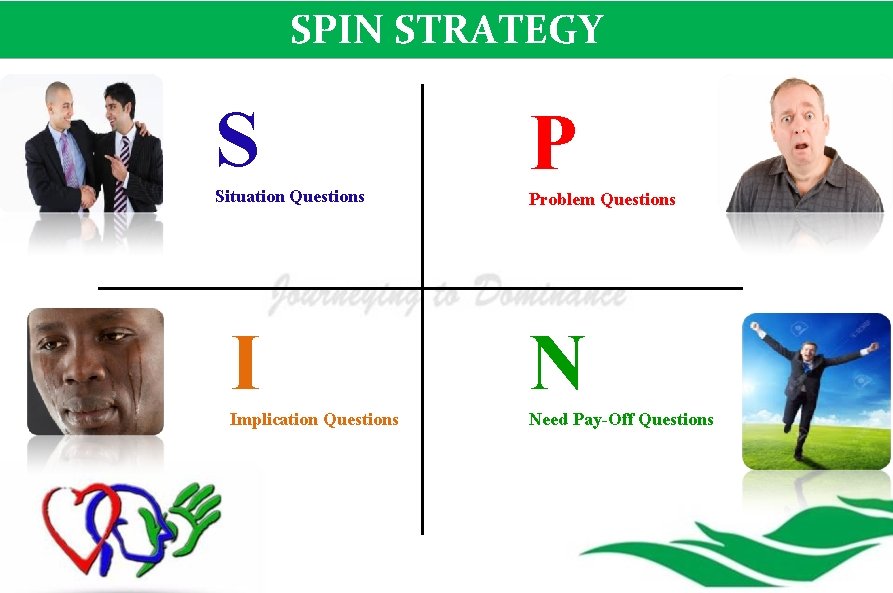 SPIN STRATEGY

S
Situation Questions

P
Problem Questions

Journeying to Dominance

I
Implication Questions

N
Need Pay-Off Questions